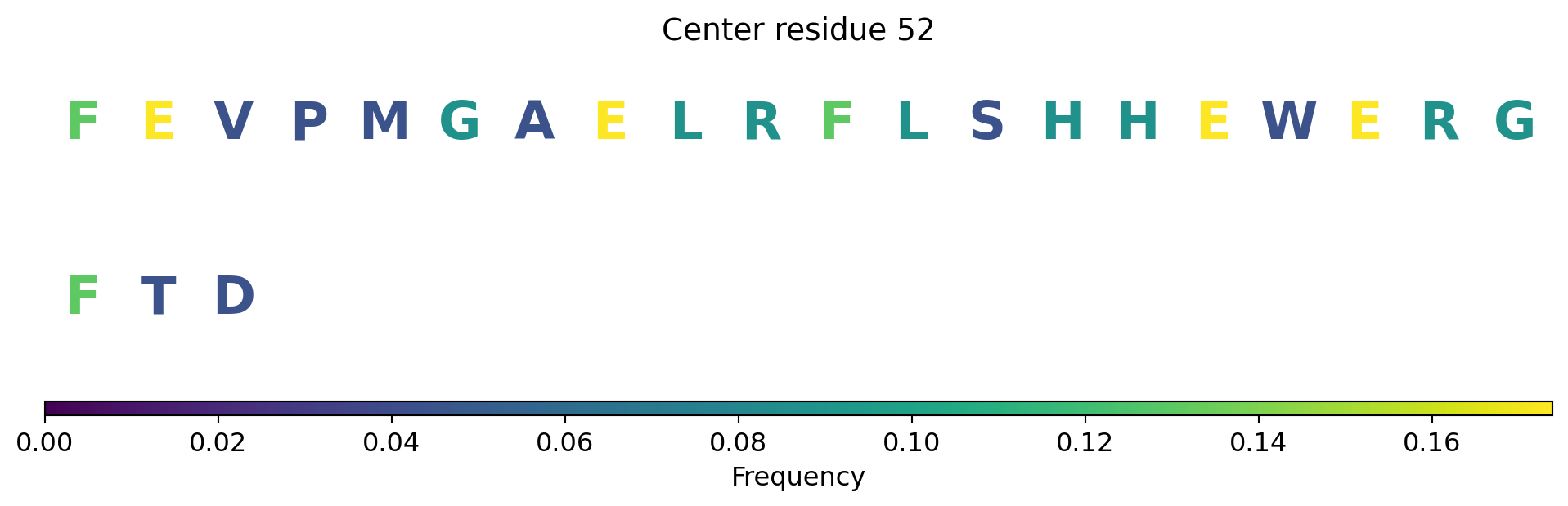 Center residue 52

F E V P M G A E L R F L S H H E W E R G

F T D

0.00 0.02 0.04 0.06 0.08 0.10 0.12 0.14 0.16

Frequency